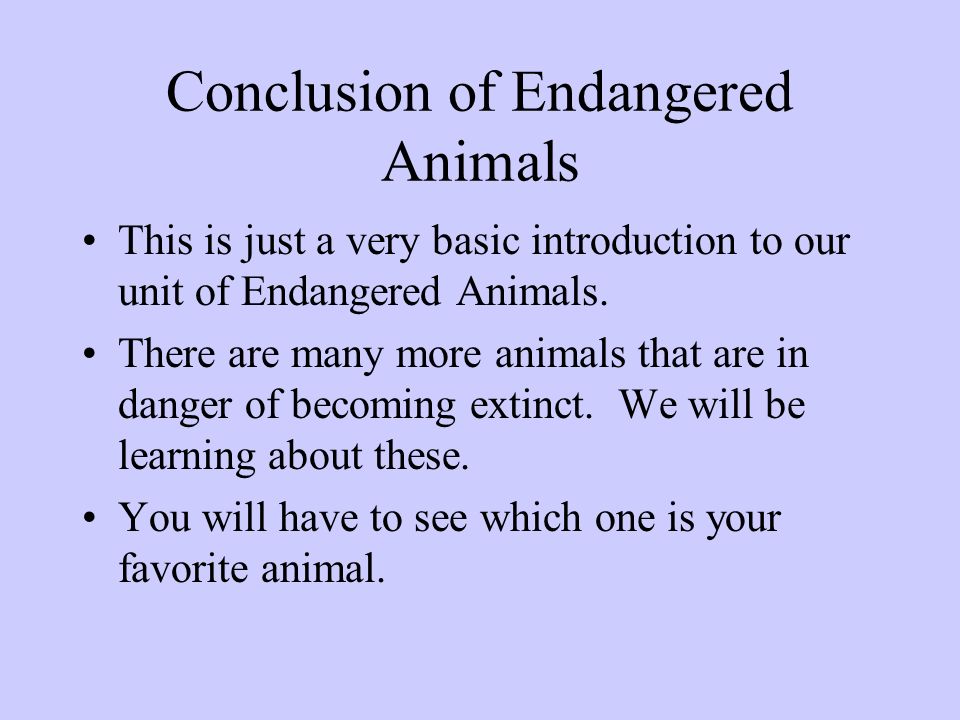 Conclusion of Endangered Animals

• This is just a very basic introduction to our unit of Endangered Animals.

• There are many more animals that are in danger of becoming extinct. We will be learning about these.

• You will have to see which one is your favorite animal.